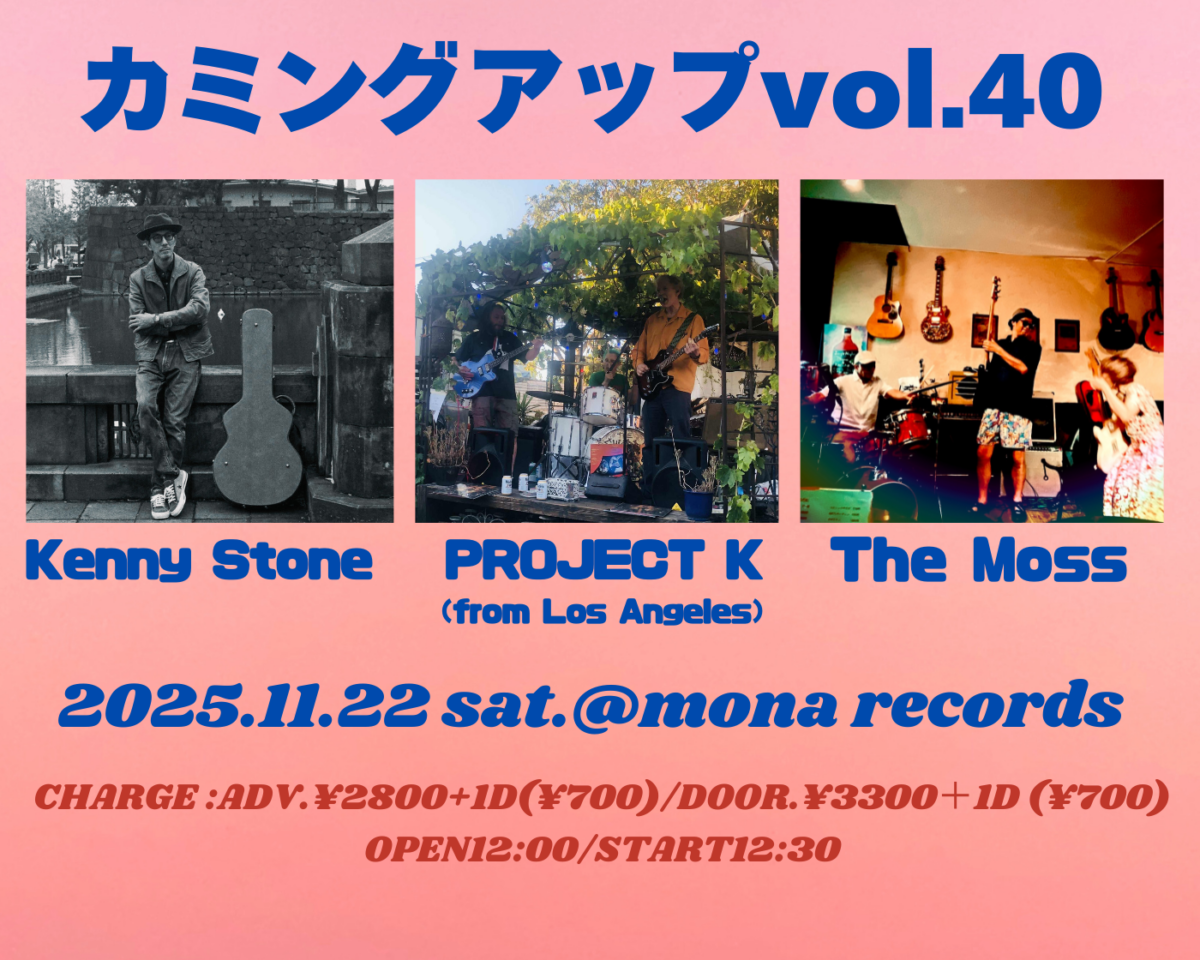 カミングアップvol.40

Kenny Stone

PROJECT K
(from Los Angeles)

The Moss

2025.11.22 sat.@mona records

CHARGE :ADV.¥2800+1D(¥700)/DOOR.¥3300＋1D (¥700)
OPEN12:00/START12:30